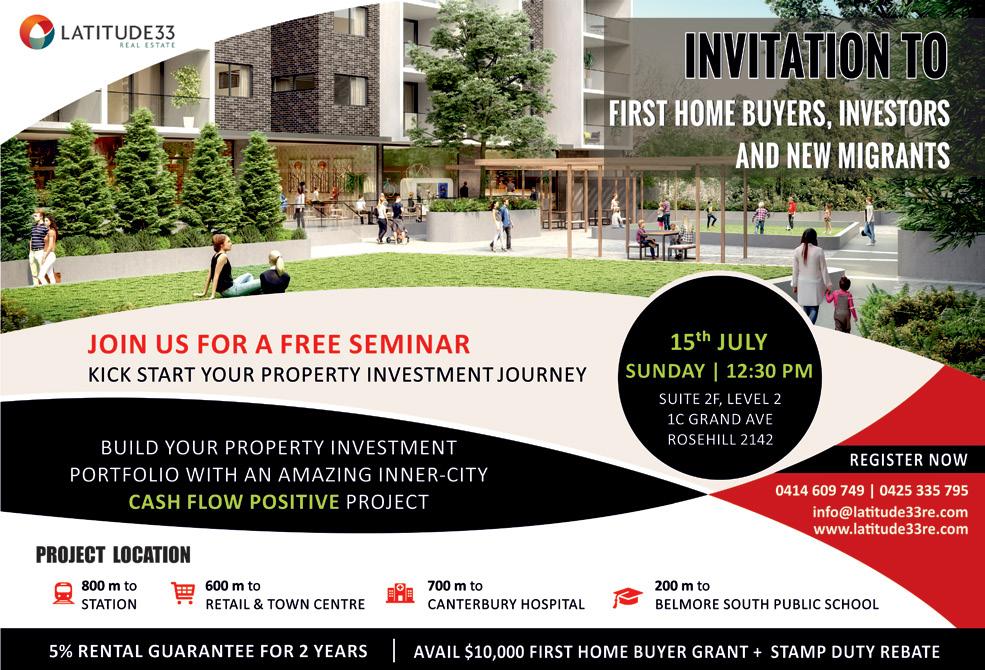 LATITUDE33
REAL ESTATE

INVITATION TO
FIRST HOME BUYERS, INVESTORS AND NEW MIGRANTS

JOIN US FOR A FREE SEMINAR
KICK START YOUR PROPERTY INVESTMENT JOURNEY

15th JULY
SUNDAY | 12:30 PM
SUITE 2F, LEVEL 2
1C GRAND AVE
ROSEHILL 2142

BUILD YOUR PROPERTY INVESTMENT PORTFOLIO WITH AN AMAZING INNER-CITY CASH FLOW POSITIVE PROJECT

REGISTER NOW
0414 609 749 | 0425 335 795
info@latitude33re.com
www.latitude33re.com

PROJECT LOCATION
800 m to STATION
600 m to RETAIL & TOWN CENTRE
700 m to CANTERBURY HOSPITAL
200 m to BELMORE SOUTH PUBLIC SCHOOL

5% RENTAL GUARANTEE FOR 2 YEARS | AVAIL $10,000 FIRST HOME BUYER GRANT + STAMP DUTY REBATE